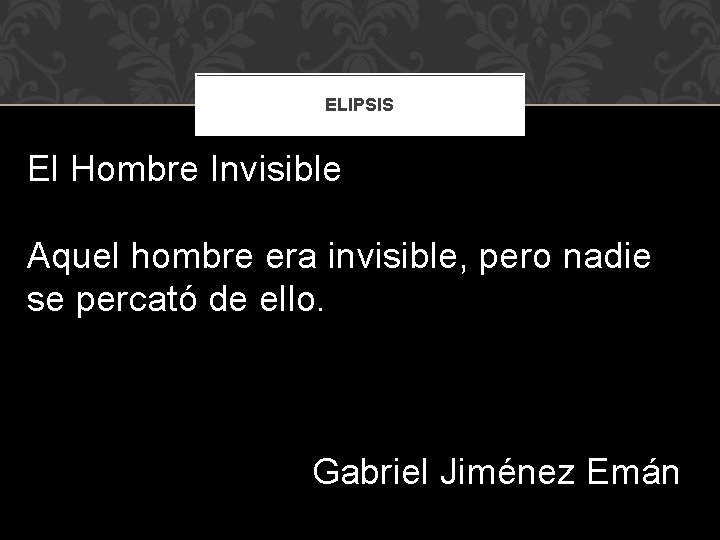 ELIPSIS

El Hombre Invisible

Aquel hombre era invisible, pero nadie se percató de ello.

Gabriel Jiménez Emán